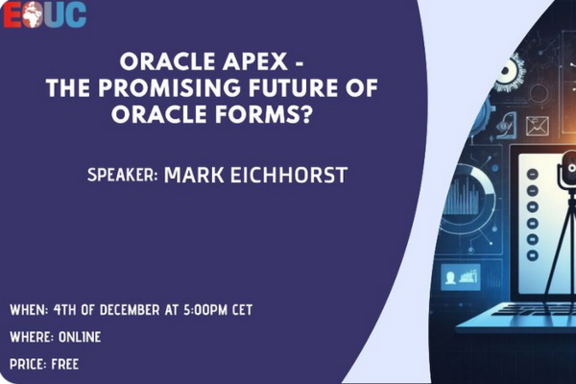 EOUC

ORACLE APEX -
THE PROMISING FUTURE OF ORACLE FORMS?

SPEAKER: MARK EICHHORST

WHEN: 4TH OF DECEMBER AT 5:00PM CET

WHERE: ONLINE

PRICE: FREE